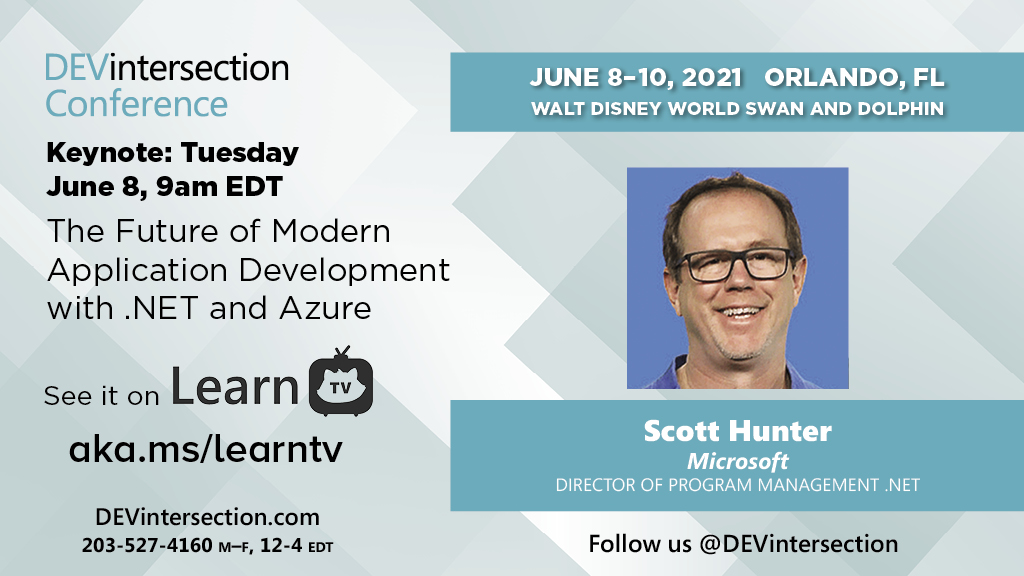 DEVintersection Conference

Keynote: Tuesday June 8, 9am EDT

The Future of Modern Application Development with .NET and Azure

See it on Learn TV

aka.ms/learntv

DEVintersection.com
203-527-4160 M–F, 12-4 EDT

JUNE 8–10, 2021 ORLANDO, FL
WALT DISNEY WORLD SWAN AND DOLPHIN

Scott Hunter
Microsoft
DIRECTOR OF PROGRAM MANAGEMENT .NET

Follow us @DEVintersection